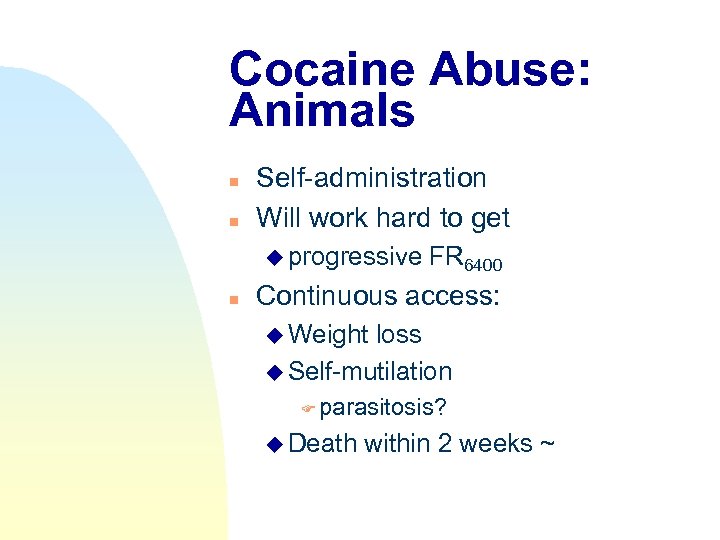 Cocaine Abuse: Animals

Self-administration

Will work hard to get

progressive $FR_{6400}$

Continuous access:

Weight loss

Self-mutilation

parasitosis?

Death within 2 weeks ~